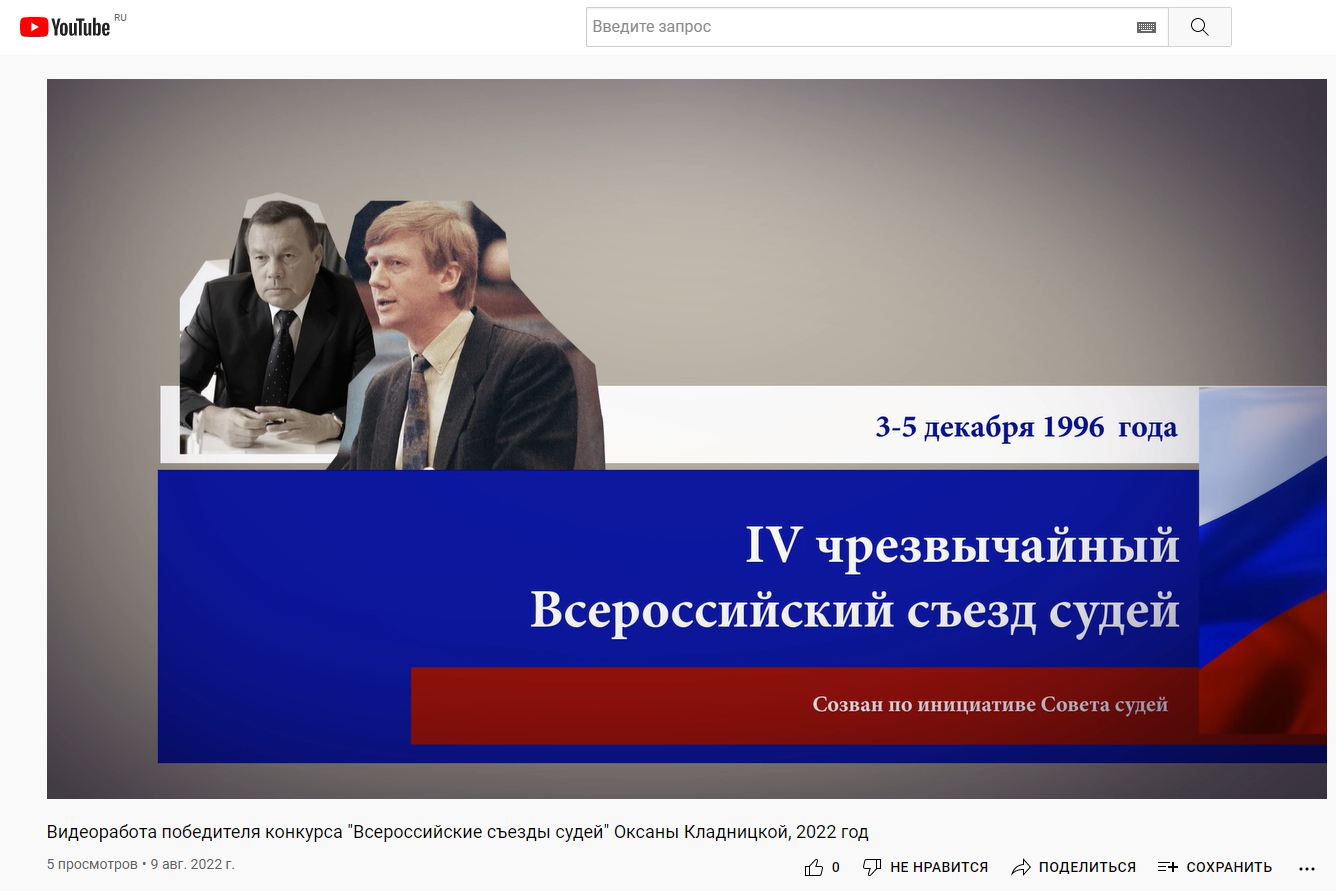 YouTube RU

Введите запрос

3-5 декабря 1996 года

IV чрезвычайный Всероссийский съезд судей

Созван по инициативе Совета судей

Видеоработа победителя конкурса "Всероссийские съезды судей" Оксаны Кладницкой, 2022 год

5 просмотров • 9 авг. 2022 г.

0 НЕ НРАВИТСЯ ПОДЕЛИТЬСЯ СОХРАНИТЬ ...